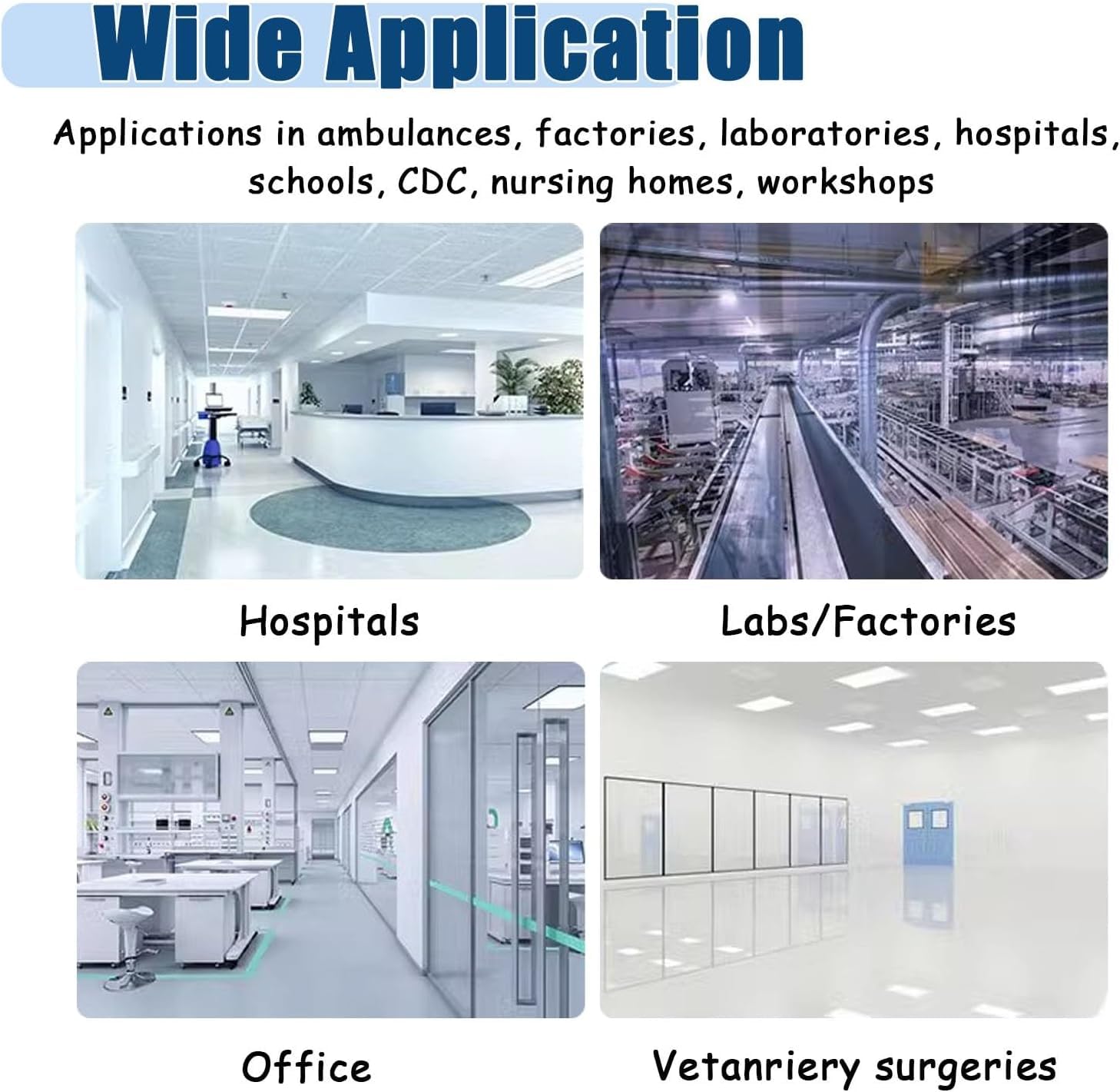 Wide Application

Applications in ambulances, factories, laboratories, hospitals, schools, CDC, nursing homes, workshops

Hospitals

Labs/Factories

Office

Vetanriery surgeries